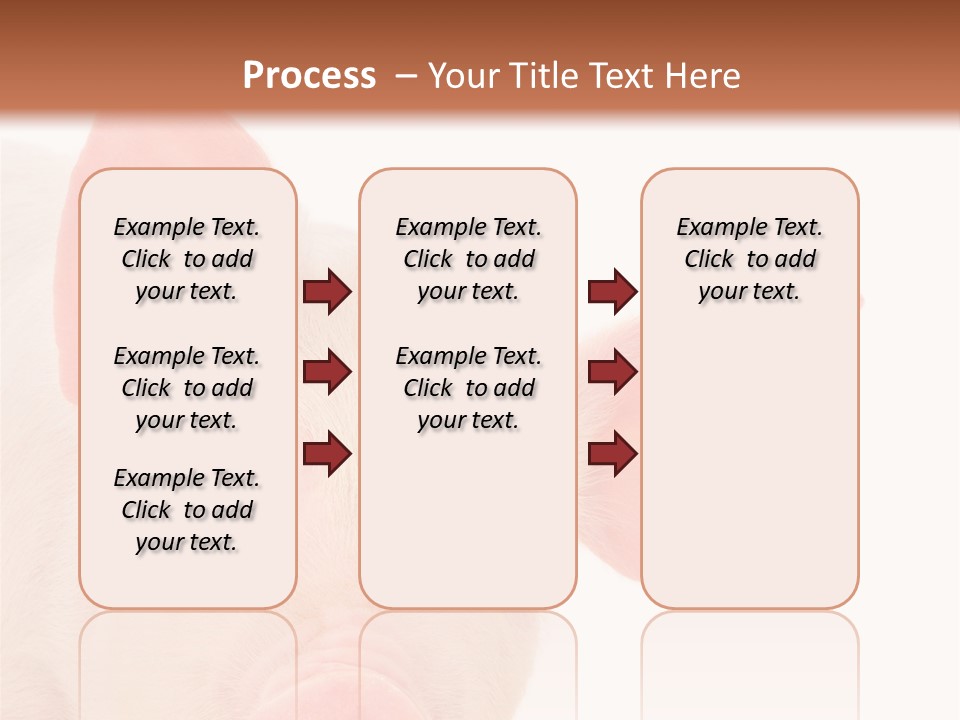 Process – Your Title Text Here

Example Text. Click to add your text.

Example Text. Click to add your text.

Example Text. Click to add your text.

Example Text. Click to add your text.

Example Text. Click to add your text.

Example Text. Click to add your text.